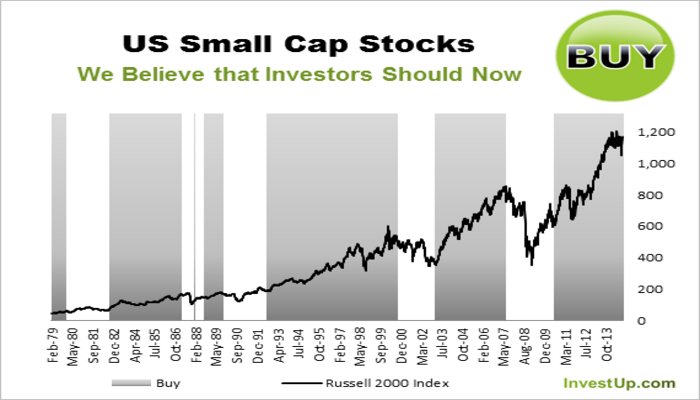 US Small Cap Stocks

We Believe that Investors Should Now

BUY

1,200
1,000
800
600
400
200
0

Feb-79
May-80
Sep-81
Dec-82
Apr-84
Jul-85
Oct-86
Feb-88
May-89
Sep-90
Dec-91
Apr-93
Jul-94
Oct-95
Feb-97
May-98
Sep-99
Dec-00
Mar-02
Jul-03
Oct-04
Feb-06
May-07
Aug-08
Dec-09
Mar-11
Jul-12
Oct-13

Buy
Russell 2000 Index

InvestUp.com